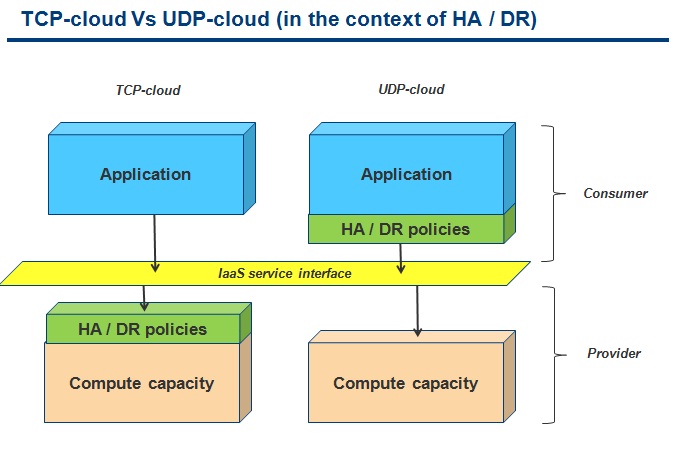 TCP-cloud Vs UDP-cloud (in the context of HA / DR)

TCP-cloud

UDP-cloud

Application

Application

HA / DR policies

Consumer

IaaS service interface

HA / DR policies

Compute capacity

Compute capacity

Provider